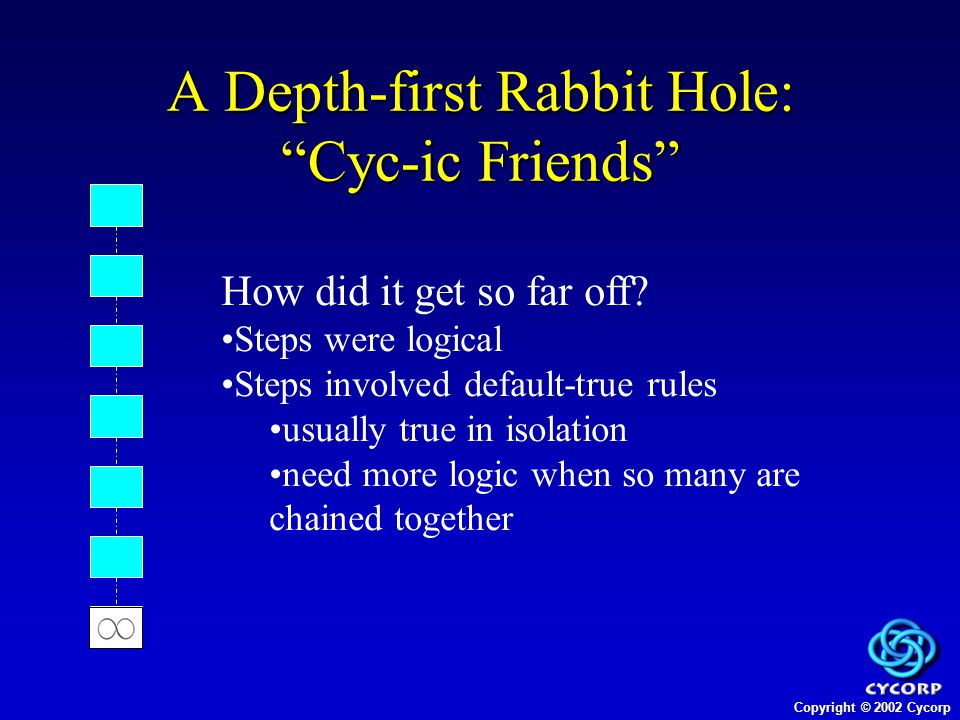 A Depth-first Rabbit Hole:
“Cyc-ic Friends”

$\infty$

How did it get so far off?
•Steps were logical
•Steps involved default-true rules
•usually true in isolation
•need more logic when so many are chained together

CYCORP
Copyright © 2002 Cycorp